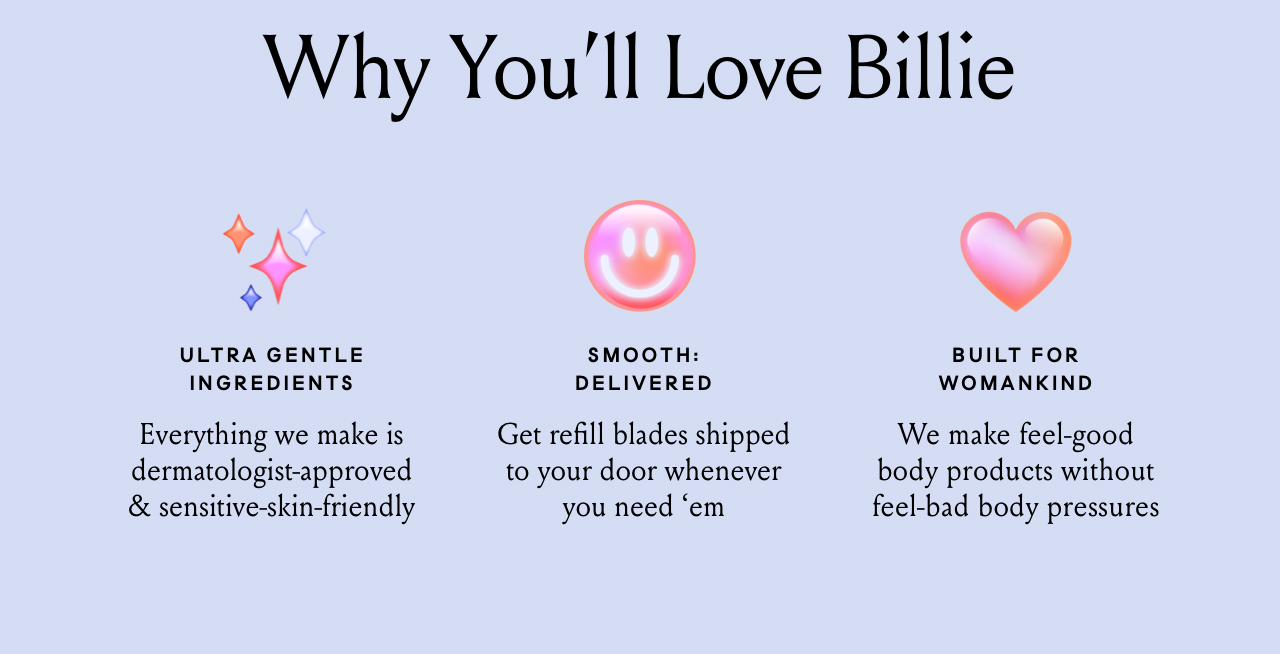 Why You'll Love Billie

ULTRA GENTLE INGREDIENTS

Everything we make is dermatologist-approved & sensitive-skin-friendly

SMOOTH: DELIVERED

Get refill blades shipped to your door whenever you need ‘em

BUILT FOR WOMANKIND

We make feel-good body products without feel-bad body pressures